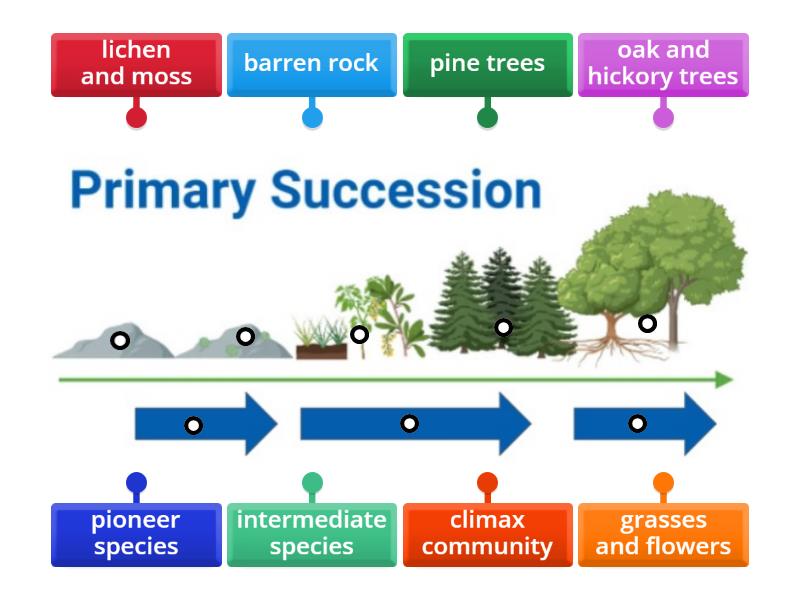 lichen and moss

barren rock

pine trees

oak and hickory trees

Primary Succession

pioneer species

intermediate species

climax community

grasses and flowers